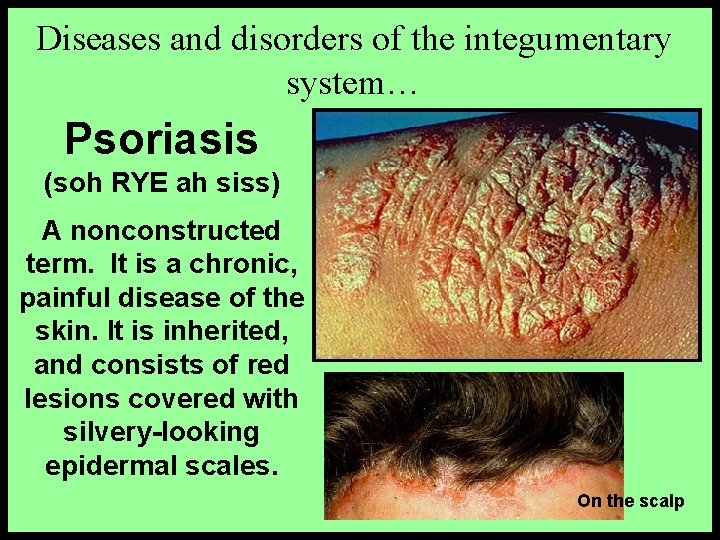 Diseases and disorders of the integumentary system…

Psoriasis
(soh RYE ah siss)

A nonconstructed term. It is a chronic, painful disease of the skin. It is inherited, and consists of red lesions covered with silvery-looking epidermal scales.

On the scalp